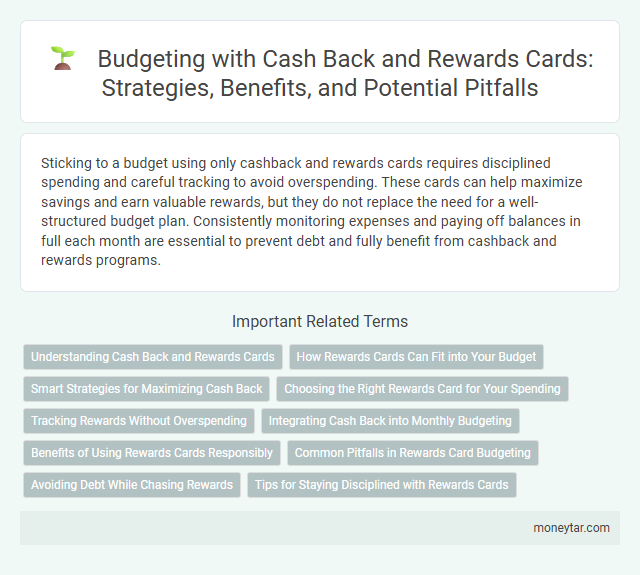 Budgeting with Cash Back and Rewards Cards: Strategies, Benefits, and Potential Pitfalls

Sticking to a budget using only cashback and rewards cards requires disciplined spending and careful tracking to avoid overspending. These cards can help maximize savings and earn valuable rewards, but they do not replace the need for a well-structured budget plan. Consistently monitoring expenses and paying off balances in full each month are essential to prevent debt and fully benefit from cashback and rewards programs.

Important Related Terms

Understanding Cash Back and Rewards Cards

How Rewards Cards Can Fit into Your Budget

Smart Strategies for Maximizing Cash Back

Choosing the Right Rewards Card for Your Spending

Tracking Rewards Without Overspending

Integrating Cash Back into Monthly Budgeting

Benefits of Using Rewards Cards Responsibly

Common Pitfalls in Rewards Card Budgeting

Avoiding Debt While Chasing Rewards

Tips for Staying Disciplined with Rewards Cards

moneytar.com